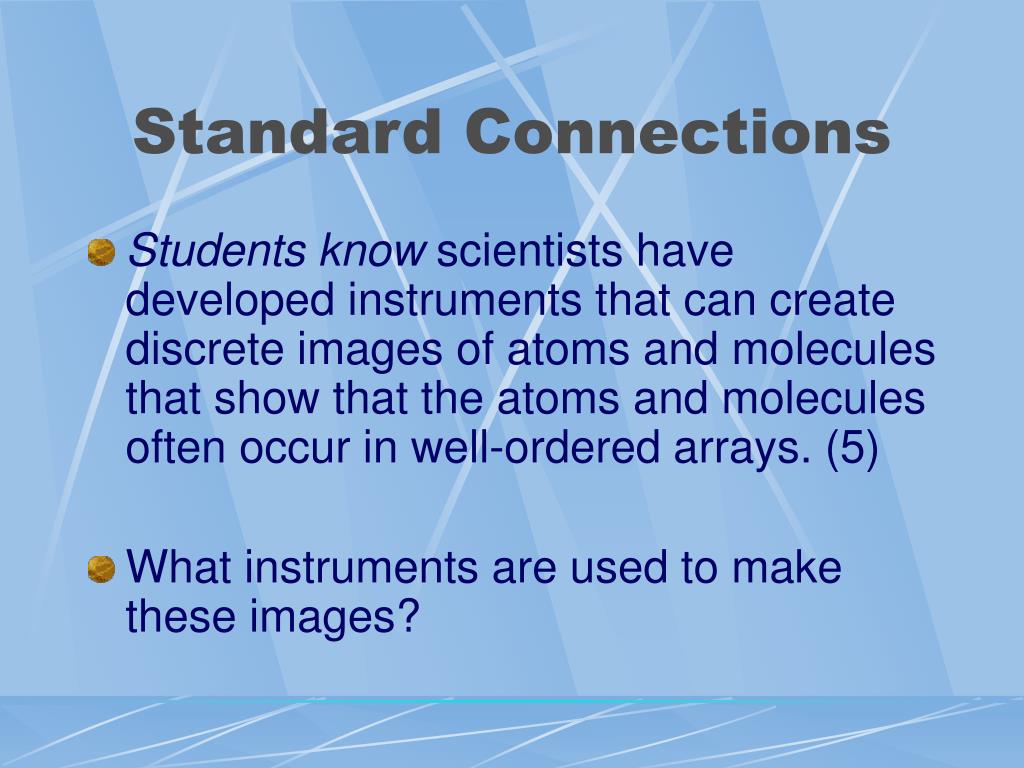 Standard Connections

Students know scientists have developed instruments that can create discrete images of atoms and molecules that show that the atoms and molecules often occur in well-ordered arrays. (5)

What instruments are used to make these images?